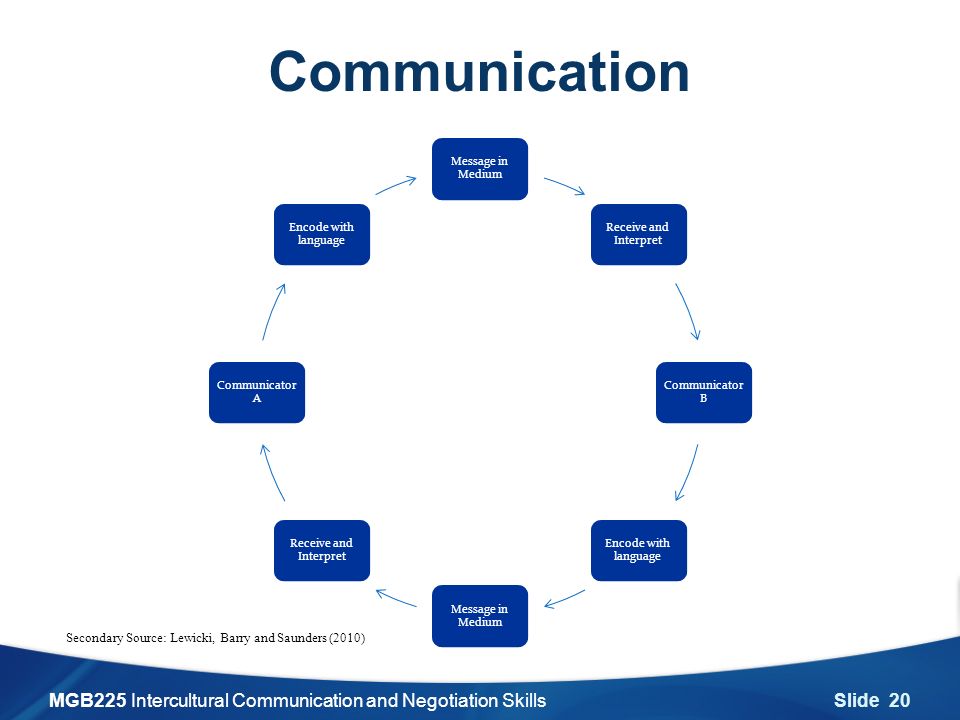 Communication

Message in Medium

Receive and Interpret

Communicator B

Encode with language

Message in Medium

Receive and Interpret

Communicator A

Encode with language

Secondary Source: Lewicki, Barry and Saunders (2010)

MGB225 Intercultural Communication and Negotiation Skills

Slide 20